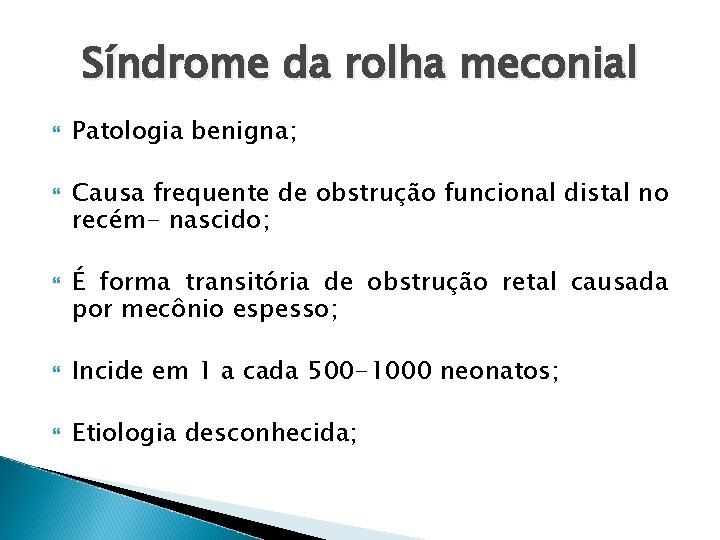 Síndrome da rolha meconial

Patologia benigna;

Causa frequente de obstrução funcional distal no recém- nascido;

É forma transitória de obstrução retal causada por mecônio espesso;

Incide em 1 a cada 500-1000 neonatos;

Etiologia desconhecida;